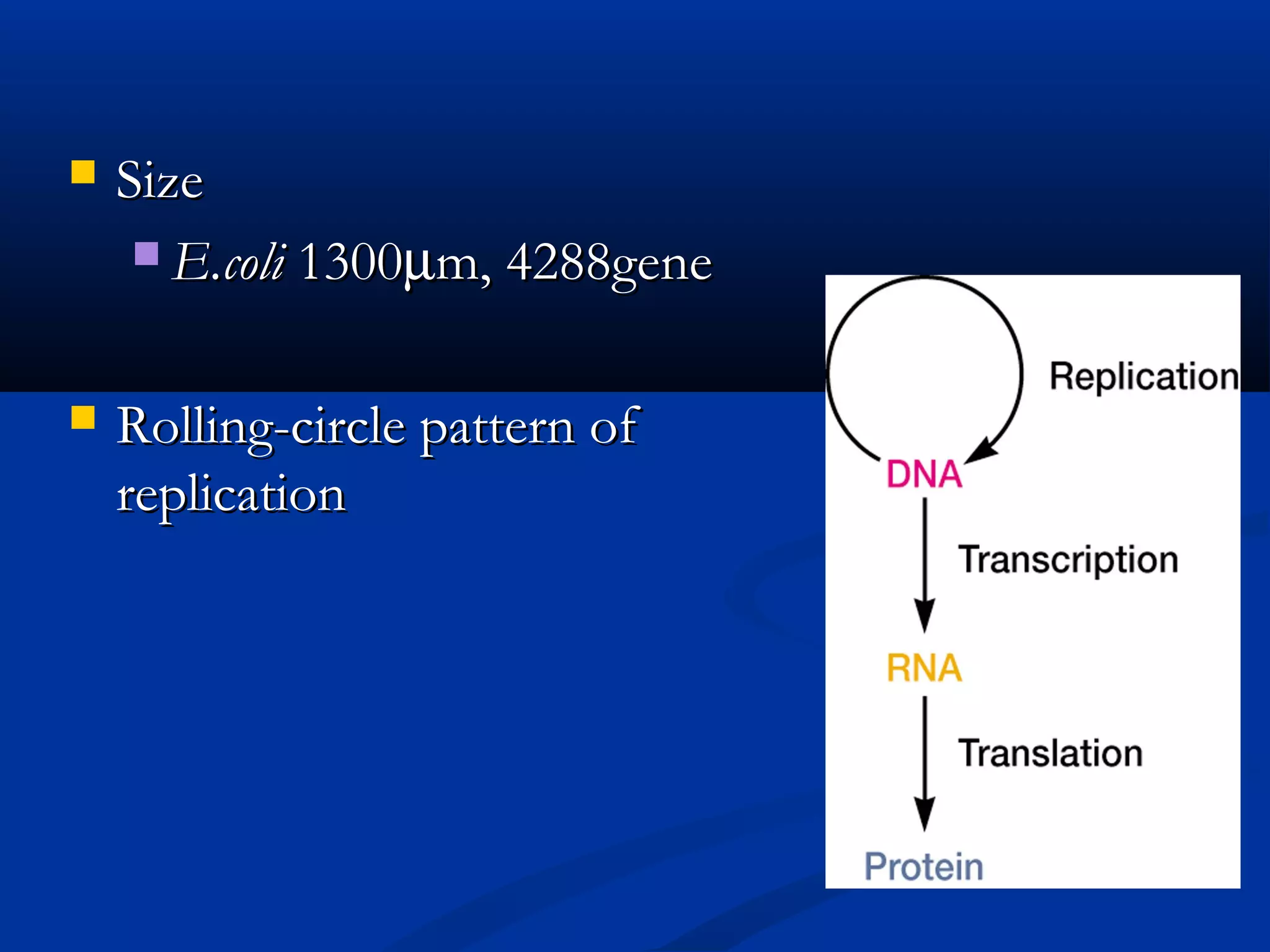 Size

E.coli 1300μm, 4288gene

Rolling-circle pattern of replication

Replication

DNA

Transcription

RNA

Translation

Protein